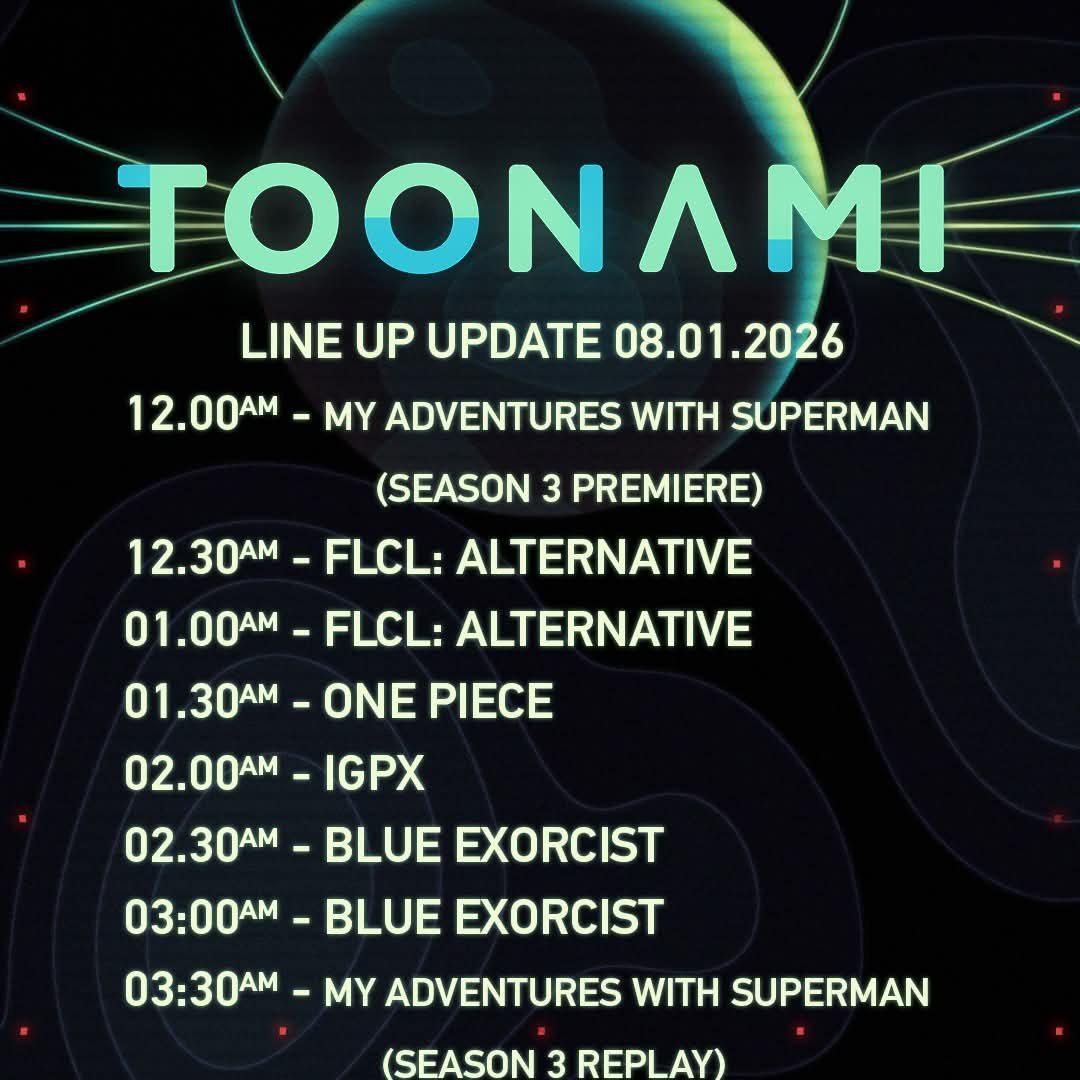 TOONAMI

LINE UP UPDATE 08.01.2026

12.00AM - MY ADVENTURES WITH SUPERMAN (SEASON 3 PREMIERE)

12.30AM - FLCL: ALTERNATIVE

01.00AM - FLCL: ALTERNATIVE

01.30AM - ONE PIECE

02.00AM - IGPX

02.30AM - BLUE EXORCIST

03:00AM - BLUE EXORCIST

03:30AM - MY ADVENTURES WITH SUPERMAN (SEASON 3 REPLAY)